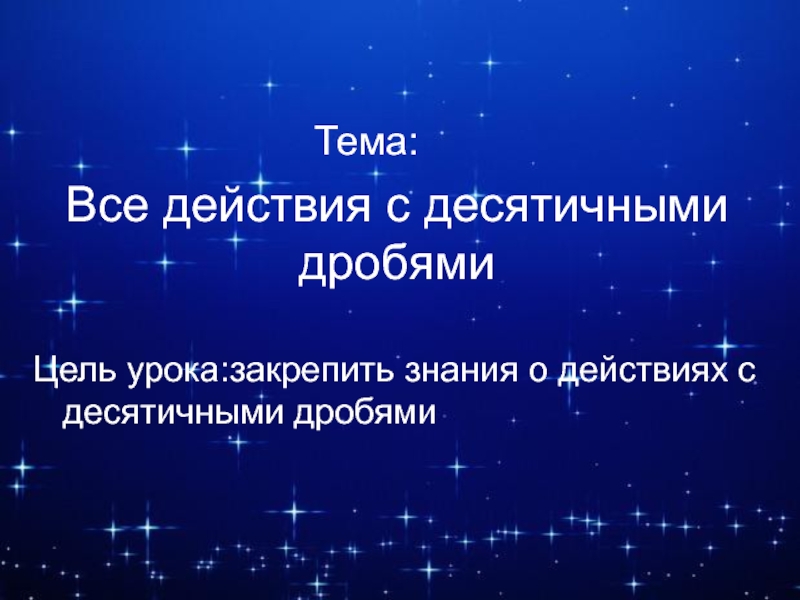 Тема:

Все действия с десятичными дробями

Цель урока:закрепить знания о действиях с десятичными дробями